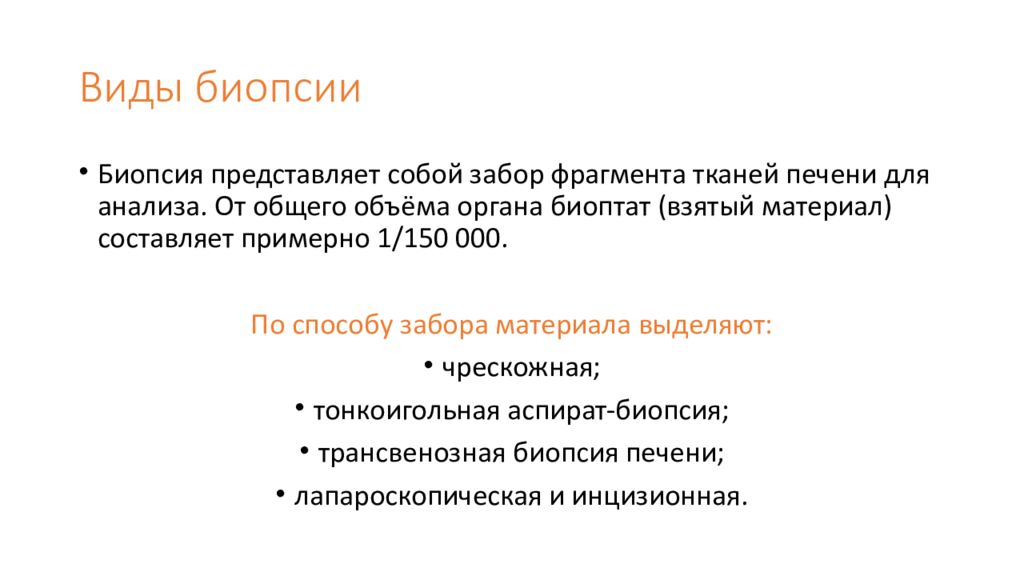 Виды биопсии

• Биопсия представляет собой забор фрагмента тканей печени для анализа. От общего объёма органа биоптат (взятый материал) составляет примерно 1/150 000.

По способу забора материала выделяют:

• чрескожная;

• тонкоигольная аспират-биопсия;

• трансвенозная биопсия печени;

• лапароскопическая и инцизионная.